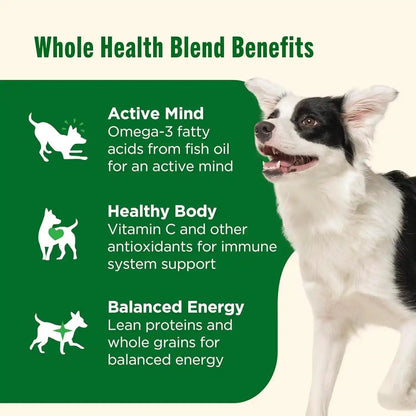 Whole Health Blend Benefits

Active Mind
Omega-3 fatty acids from fish oil for an active mind

Healthy Body
Vitamin C and other antioxidants for immune system support

Balanced Energy
Lean proteins and whole grains for balanced energy